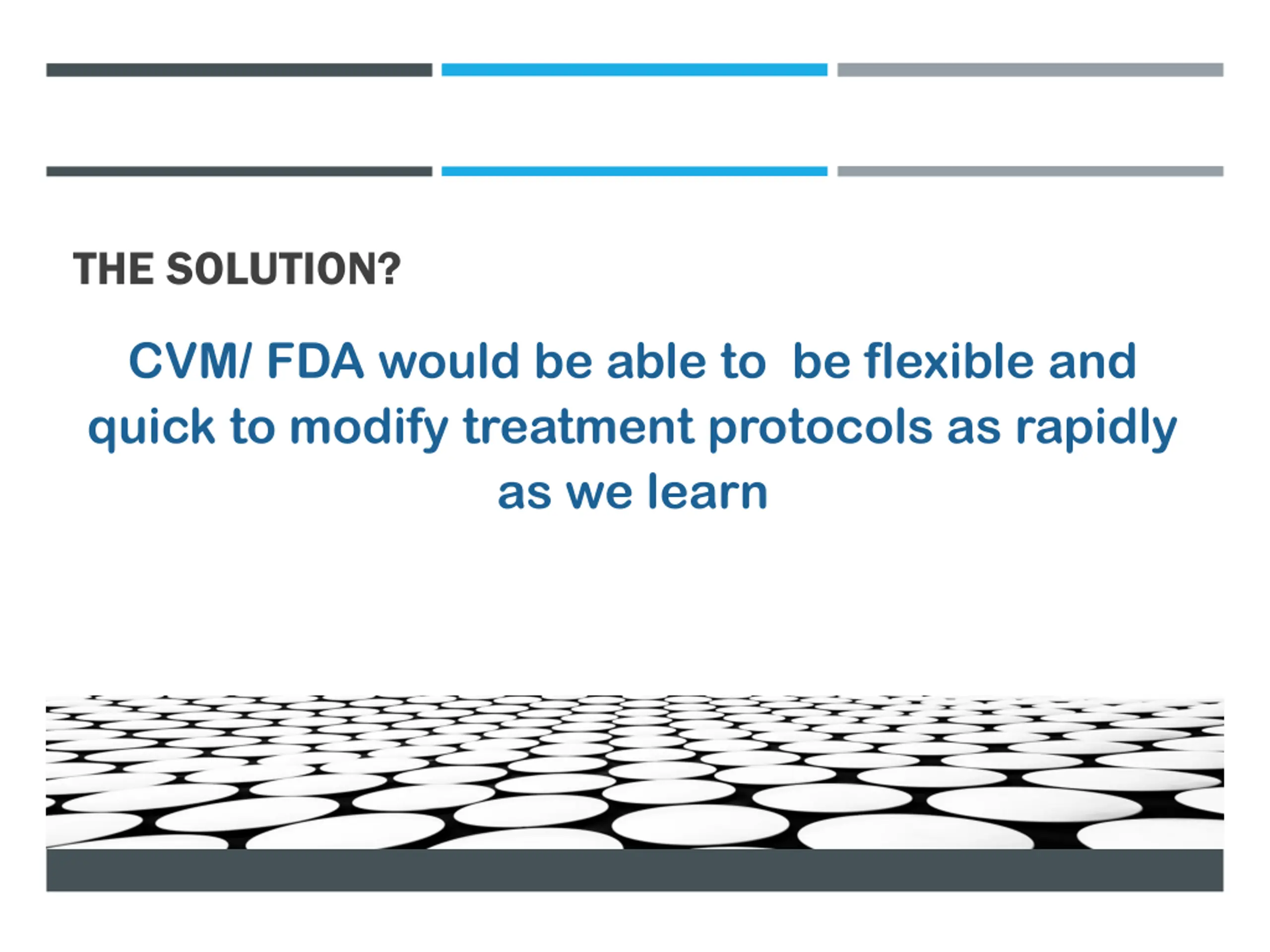 THE SOLUTION?

CVM/ FDA would be able to  be flexible and quick to modify treatment protocols as rapidly as we learn